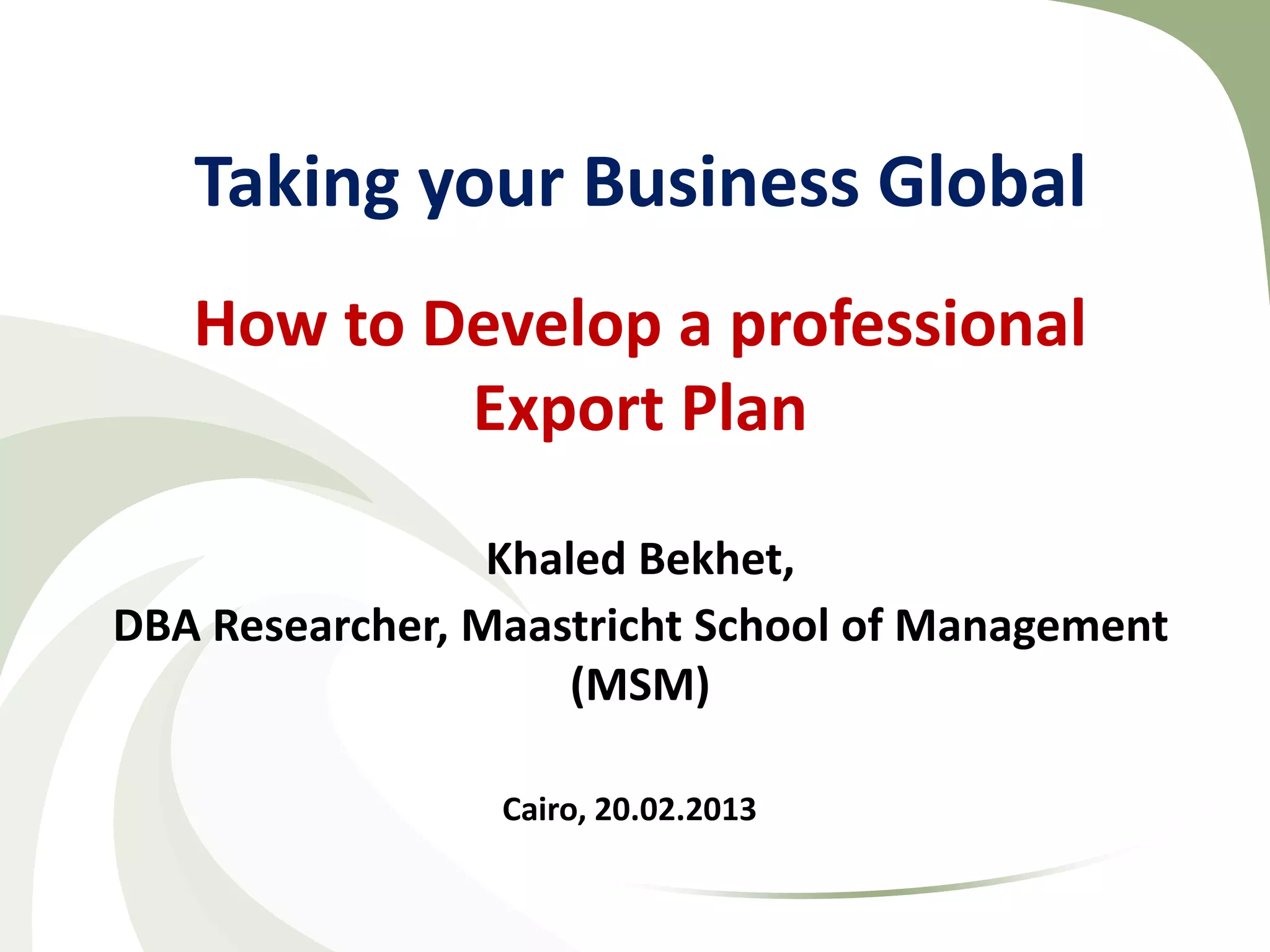 Taking your Business Global

How to Develop a professional Export Plan

Khaled Bekhet,

DBA Researcher, Maastricht School of Management (MSM)

Cairo, 20.02.2013